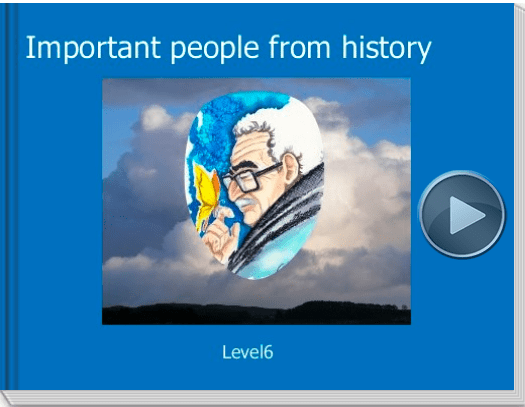 Important people from history

Level6